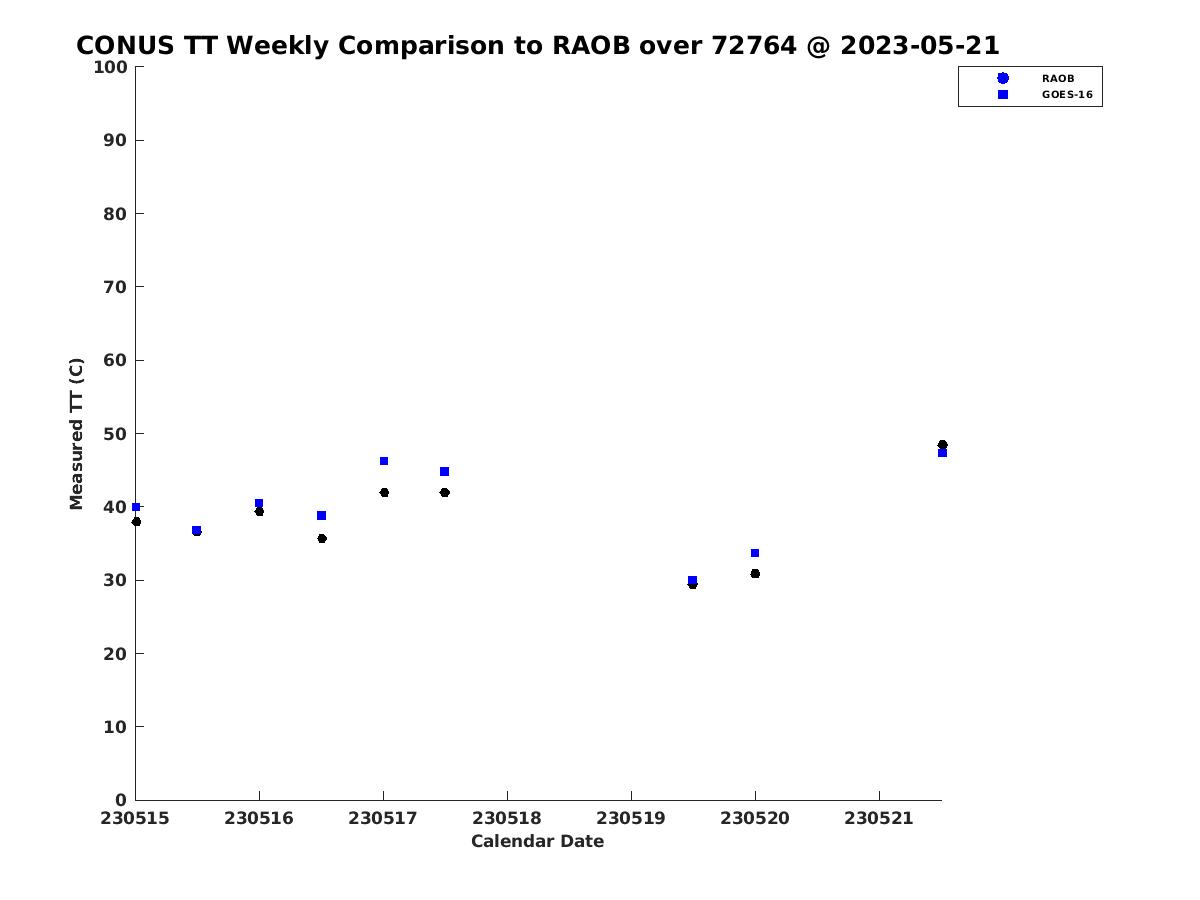 CONUS TT Weekly Comparison to RAOB over 72764 @ 2023-05-21

RAOB
GOES-16

Measured TT (C)

100
90
80
70
60
50
40
30
20
10
0

230515 230516 230517 230518 230519 230520 230521

Calendar Date